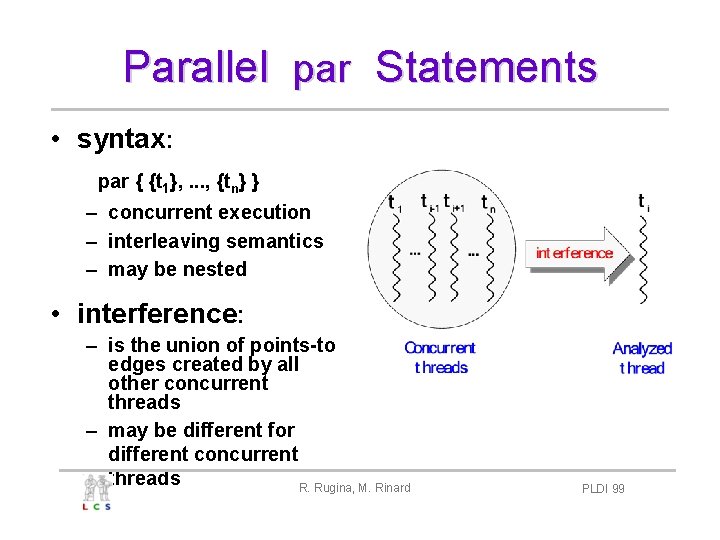 Parallel par Statements

• syntax:

par { {$t_1$}, ..., {$t_n$} }

– concurrent execution
– interleaving semantics
– may be nested

• interference:

– is the union of points-to edges created by all other concurrent threads
– may be different for different concurrent threads

$t_1$ $t_{i-1}$ $t_{i+1}$ $t_n$

...

...

interference

$t_i$

Concurrent threads

Analyzed thread

L C S

R. Rugina, M. Rinard

PLDI 99